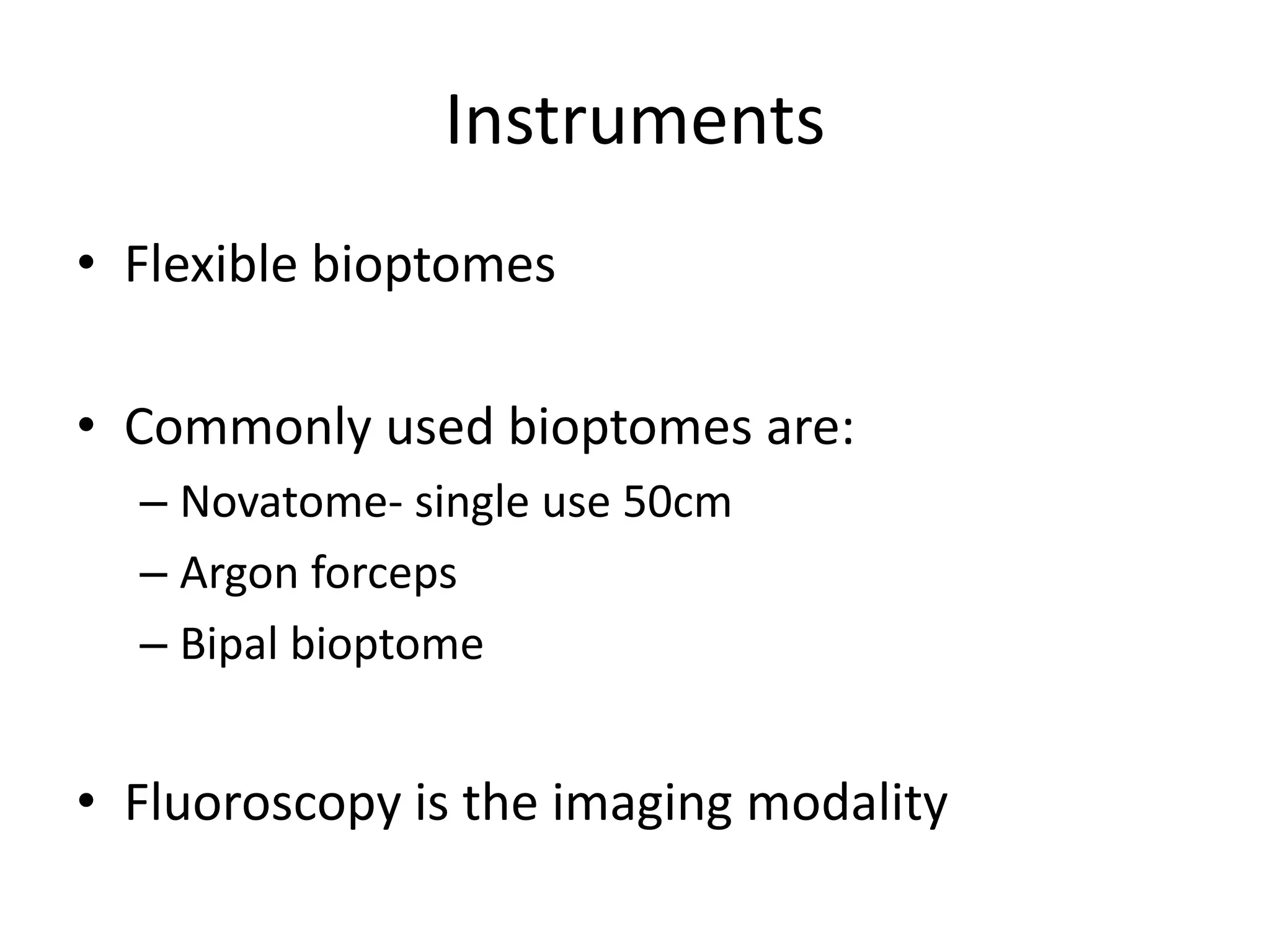 Instruments

• Flexible bioptomes

• Commonly used bioptomes are:
– Novatome- single use 50cm
– Argon forceps
– Bipal bioptome

• Fluoroscopy is the imaging modality